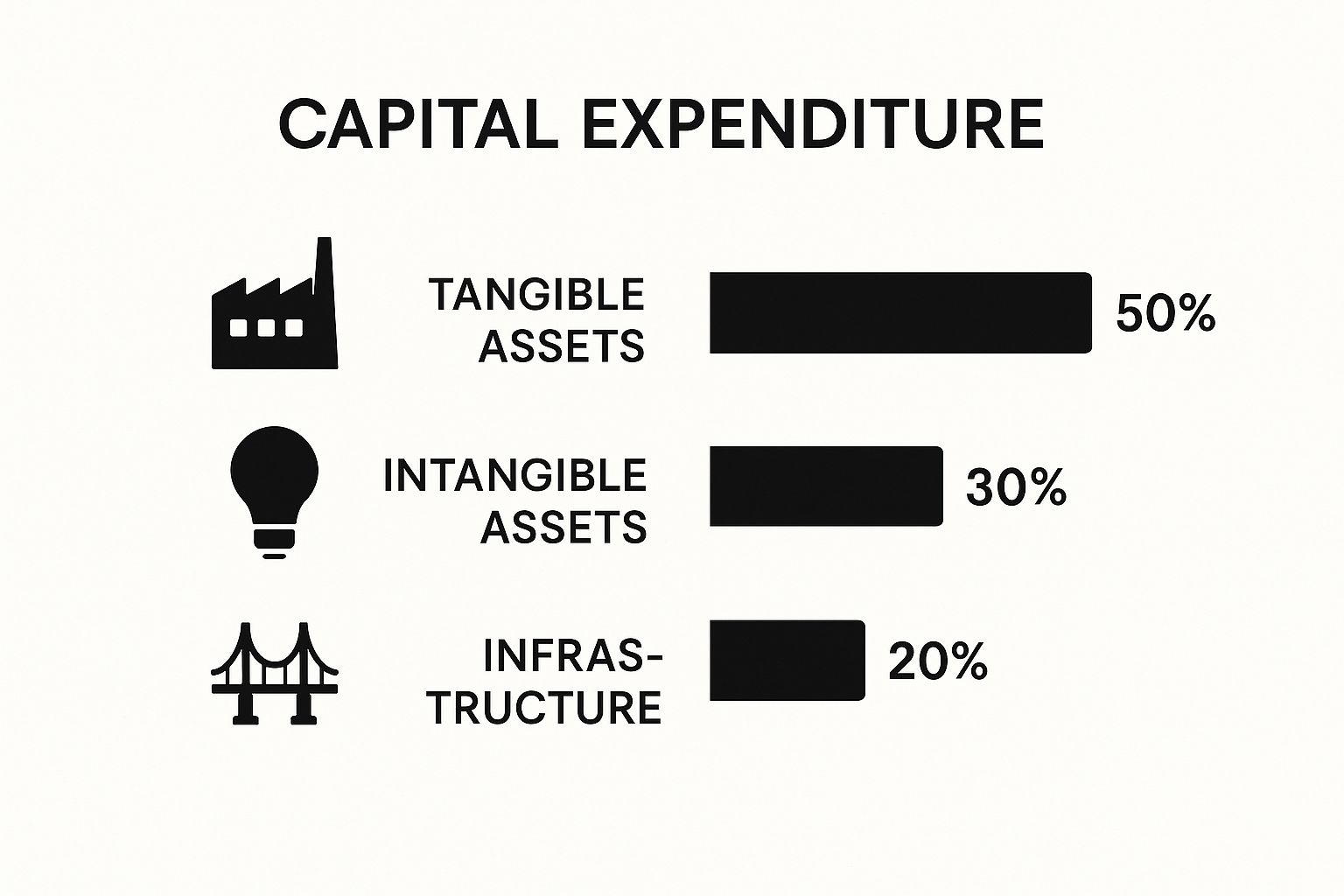 CAPITAL EXPENDITURE

TANGIBLE ASSETS 50%

INTANGIBLE ASSETS 30%

INFRASTRUCTURE 20%